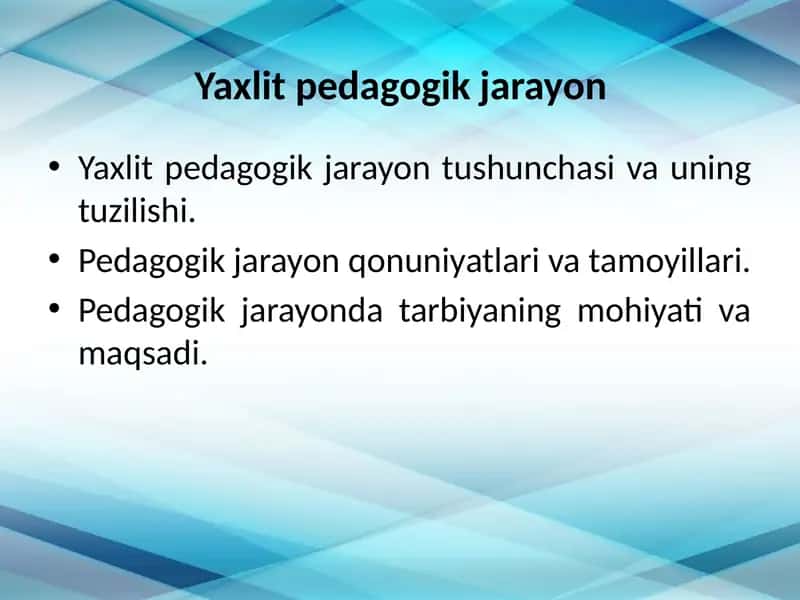 Yaxlit pedagogik jarayon

• Yaxlit pedagogik jarayon tushunchasi va uning tuzilishi.
• Pedagogik jarayon qonuniyatlari va tamoyillari.
• Pedagogik jarayonda tarbiyaning mohiyati va maqsadi.